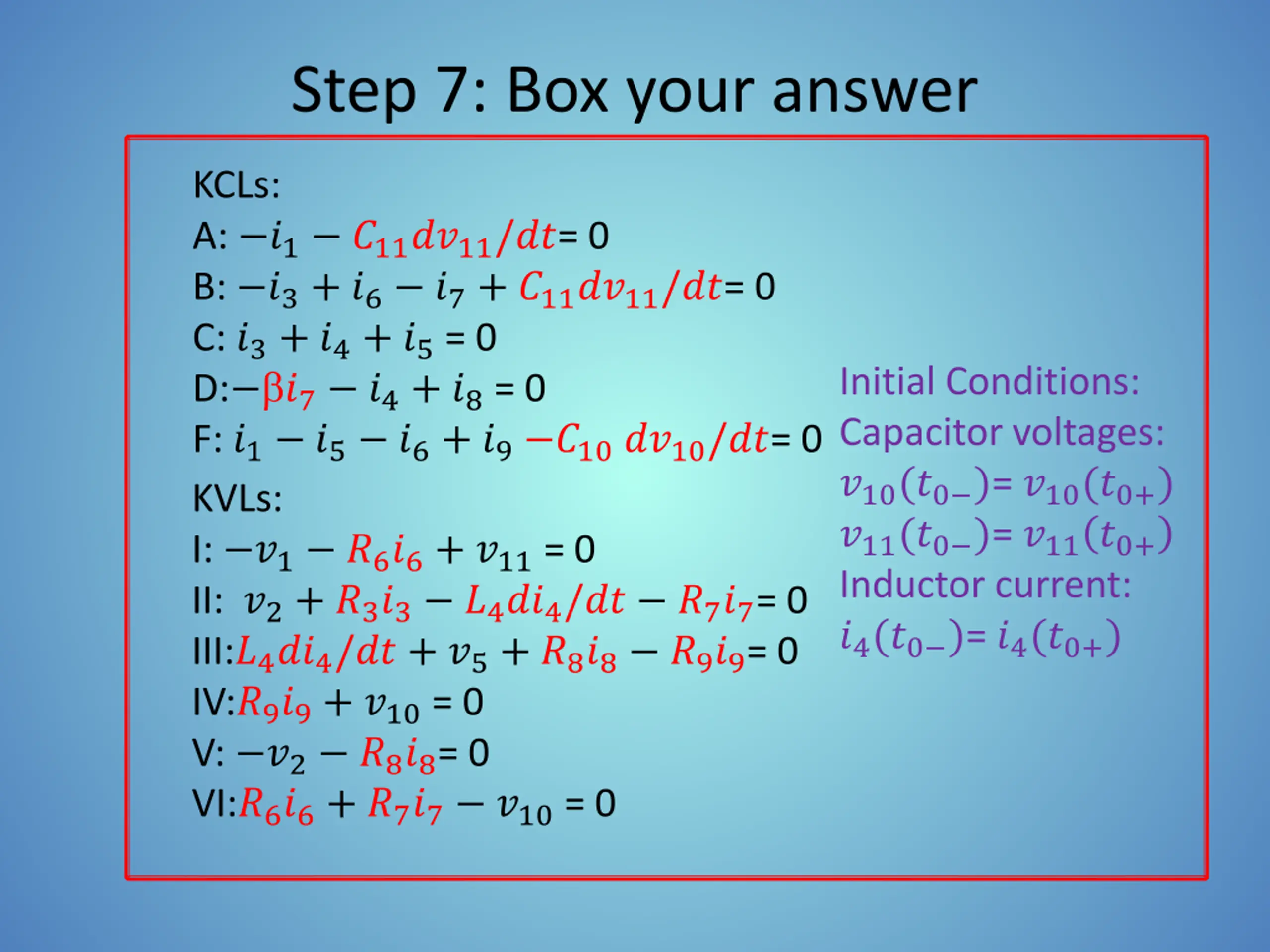 Step 7: Box your answer

KCLs:

A: $-i_1 - C_{11}dv_{11}/dt = 0$

B: $-i_3 + i_6 - i_7 + C_{11}dv_{11}/dt = 0$

C: $i_3 + i_4 + i_5 = 0$

D: $-\beta i_7 - i_4 + i_8 = 0$

F: $i_1 - i_5 - i_6 + i_9 - C_{10}\, dv_{10}/dt = 0$

KVLs:

I: $-v_1 - R_6 i_6 + v_{11} = 0$

II: $v_2 + R_3 i_3 - L_4 di_4/dt - R_7 i_7 = 0$

III: $L_4 di_4/dt + v_5 + R_8 i_8 - R_9 i_9 = 0$

IV: $R_9 i_9 + v_{10} = 0$

V: $-v_2 - R_8 i_8 = 0$

VI: $R_6 i_6 + R_7 i_7 - v_{10} = 0$

Initial Conditions:

Capacitor voltages:

$v_{10}(t_{0-}) = v_{10}(t_{0+})$

$v_{11}(t_{0-}) = v_{11}(t_{0+})$

Inductor current:

$i_4(t_{0-}) = i_4(t_{0+})$